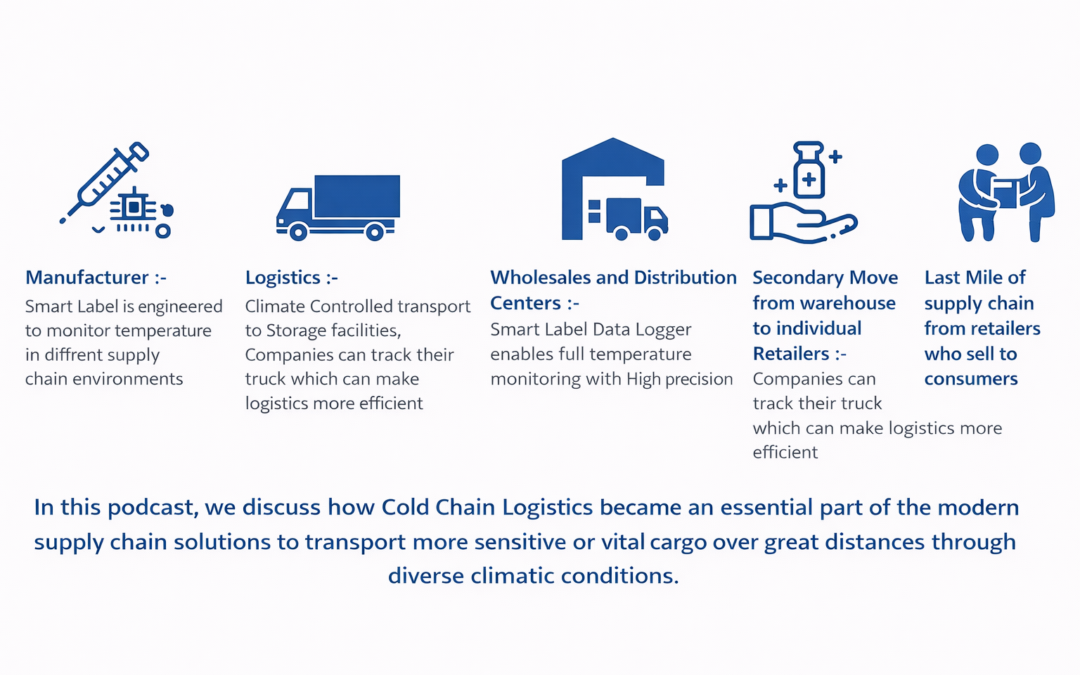 Manufacturer :-
Smart Label is engineered to monitor temperature in diffrent supply chain environments

Logistics :-
Climate Controlled transport to Storage facilities, Companies can track their truck which can make logistics more efficient

Wholesales and Distribution Centers :-
Smart Label Data Logger enables full temperature monitoring with High precision

Secondary Move from warehouse to individual Retailers :-
Companies can track their truck which can make logistics more efficient

Last Mile of supply chain from retailers who sell to consumers

In this podcast, we discuss how Cold Chain Logistics became an essential part of the modern supply chain solutions to transport more sensitive or vital cargo over great distances through diverse climatic conditions.